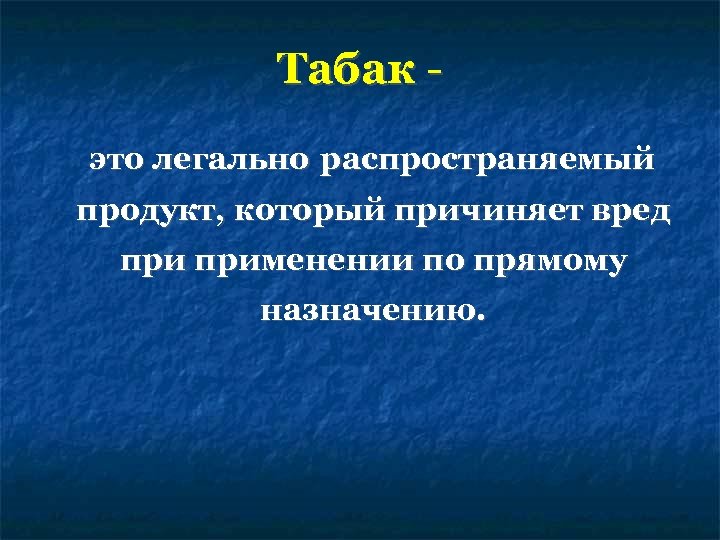 Табак -

это легально распространяемый продукт, который причиняет вред при применении по прямому назначению.